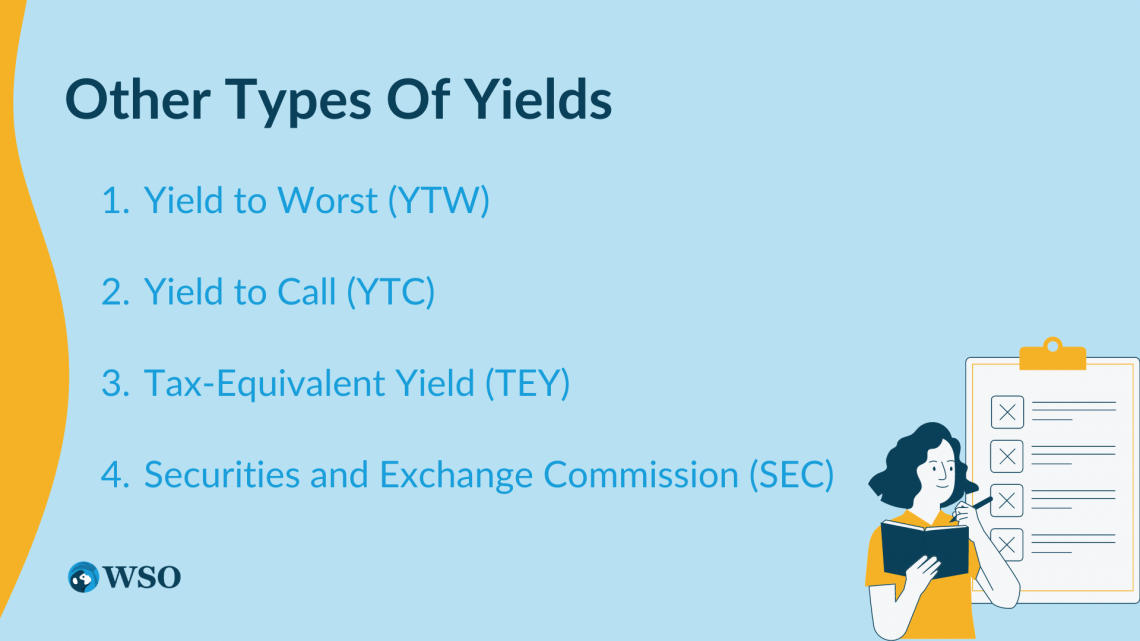 Other Types Of Yields

1. Yield to Worst (YTW)

2. Yield to Call (YTC)

3. Tax-Equivalent Yield (TEY)

4. Securities and Exchange Commission (SEC)

WSO